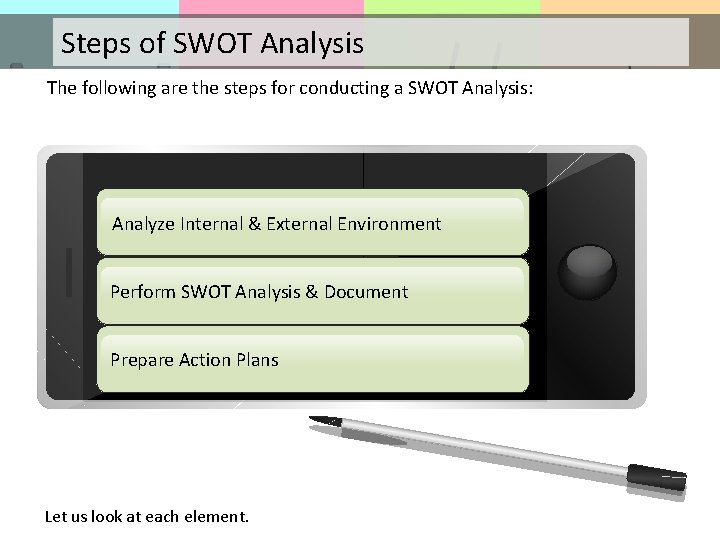 Steps of SWOT Analysis

The following are the steps for conducting a SWOT Analysis:

Analyze Internal & External Environment

Perform SWOT Analysis & Document

Prepare Action Plans

Let us look at each element.